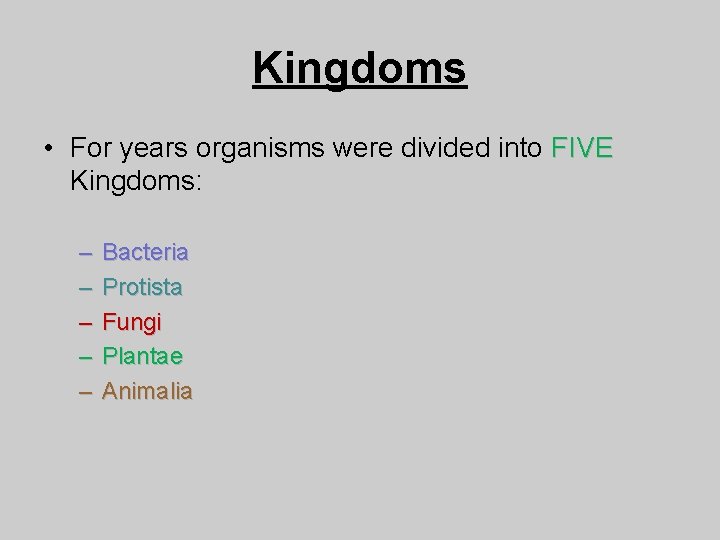 Kingdoms

• For years organisms were divided into FIVE Kingdoms:

– Bacteria
– Protista
– Fungi
– Plantae
– Animalia